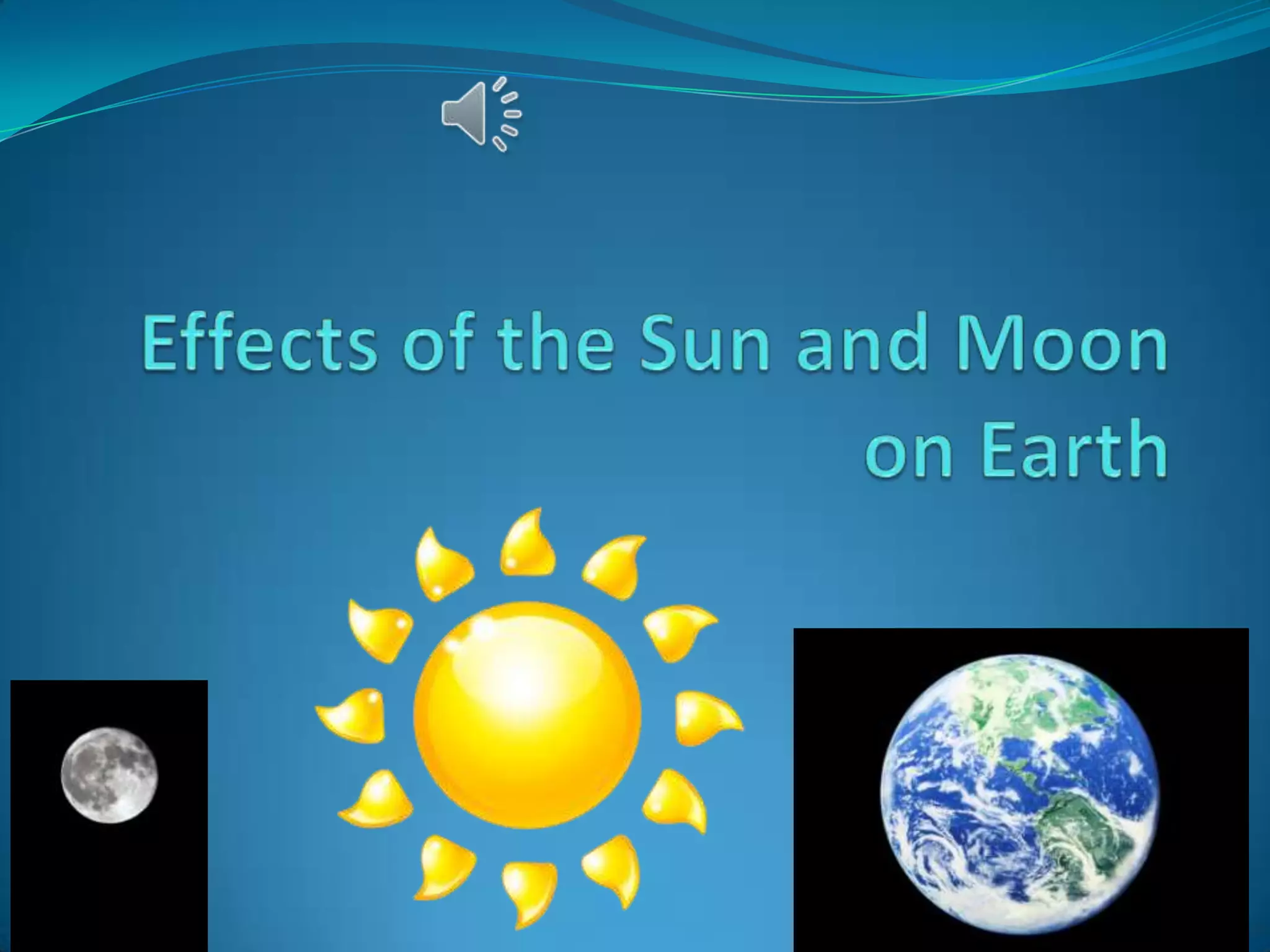 Effects of the Sun and Moon on Earth